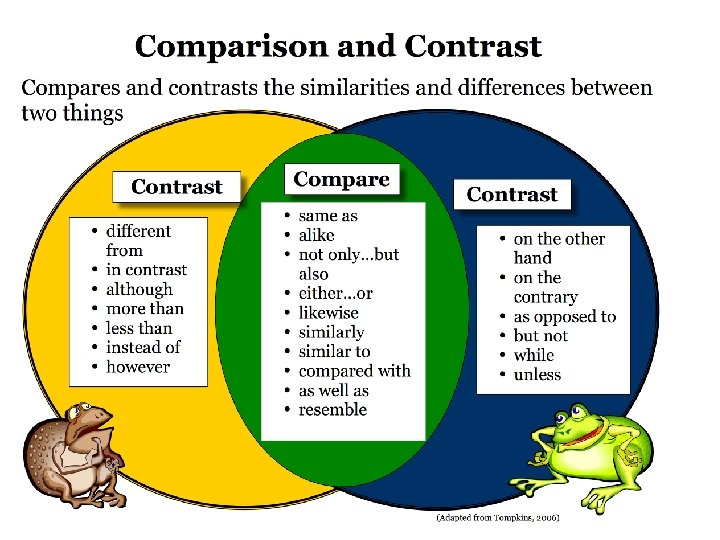 Comparison and Contrast

Compares and contrasts the similarities and differences between two things

Contrast

• different from
• in contrast
• although
• more than
• less than
• instead of
• however

Compare

• same as
• alike
• not only...but also
• either...or
• likewise
• similarly
• similar to
• compared with
• as well as
• resemble

Contrast

• on the other hand
• on the contrary
• as opposed to
• but not
• while
• unless

(Adapted from Tompkins, 2006)